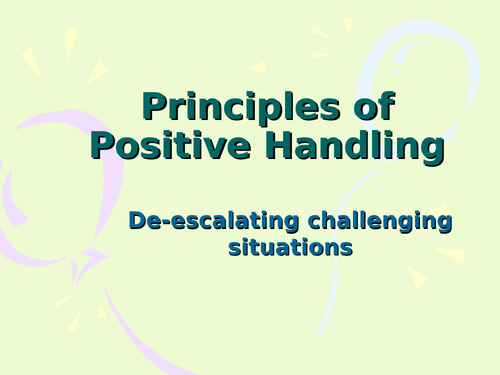 Principles of Positive Handling

De-escalating challenging situations